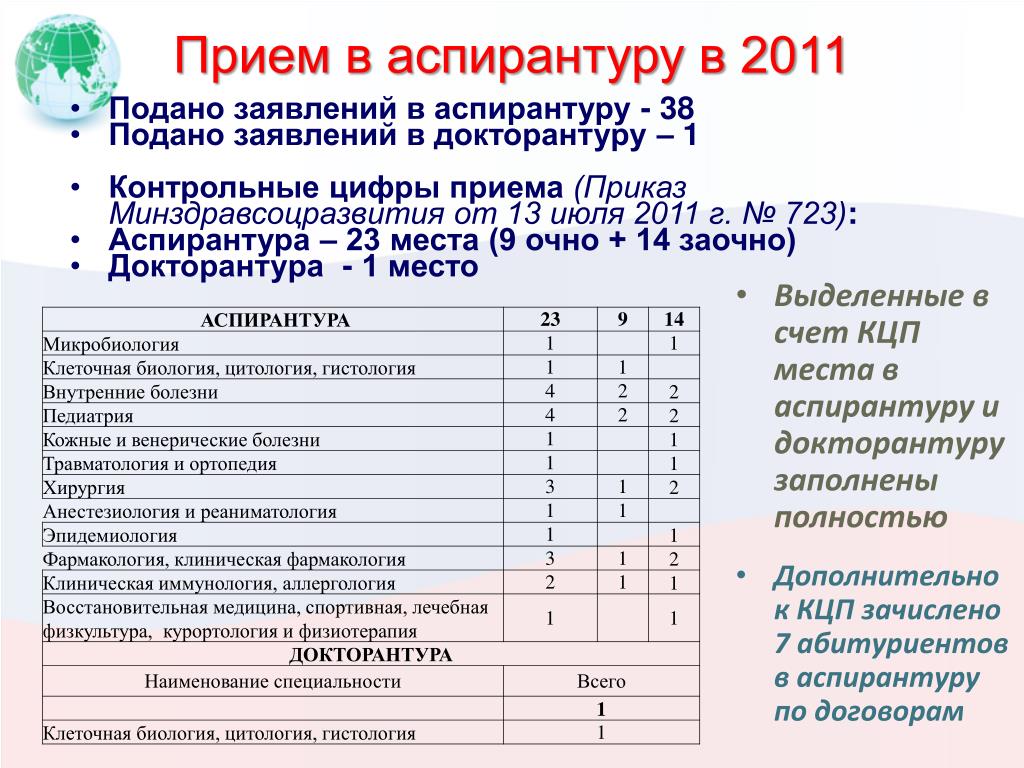 Прием в аспирантуру в 2011

• Подано заявлений в аспирантуру - 38
• Подано заявлений в докторантуру – 1

• Контрольные цифры приема (Приказ Минздравсоцразвития от 13 июля 2011 г. № 723):
• Аспирантура – 23 места (9 очно + 14 заочно)
• Докторантура - 1 место

| АСПИРАНТУРА | 23 | 9 | 14 |
|---|---|---|---|
| Микробиология | 1 | | 1 |
| Клеточная биология, цитология, гистология | 1 | 1 | |
| Внутренние болезни | 4 | 2 | 2 |
| Педиатрия | 4 | 2 | 2 |
| Кожные и венерические болезни | 1 | | 1 |
| Травматология и ортопедия | 1 | | 1 |
| Хирургия | 3 | 1 | 2 |
| Анестезиология и реаниматология | 1 | 1 | |
| Эпидемиология | 1 | | 1 |
| Фармакология, клиническая фармакология | 3 | 1 | 2 |
| Клиническая иммунология, аллергология | 2 | 1 | 1 |
| Восстановительная медицина, спортивная, лечебная физкультура, курортология и физиотерапия | 1 | | 1 |
| ДОКТОРАНТУРА | | | |
| Наименование специальности | Всего | | |
| | 1 | | |
| Клеточная биология, цитология, гистология | 1 | | |

• Выделенные в счет КЦП места в аспирантуру и докторантуру заполнены полностью

• Дополнительно к КЦП зачислено 7 абитуриентов в аспирантуру по договорам